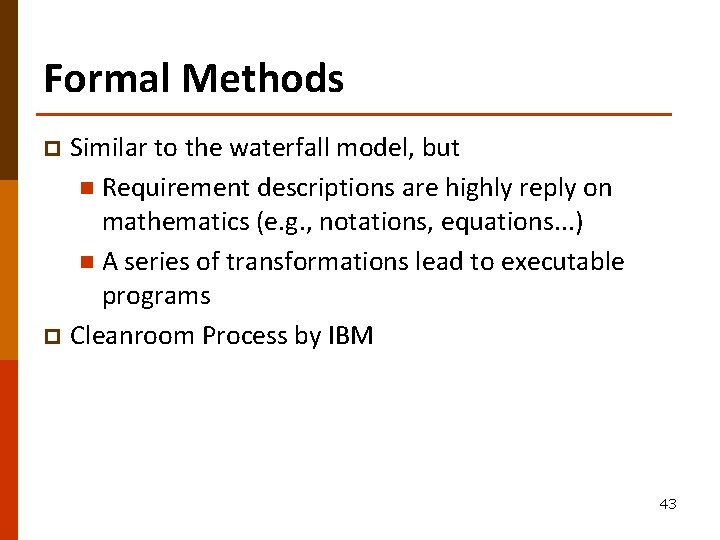 Formal Methods

Similar to the waterfall model, but

Requirement descriptions are highly reply on mathematics (e.g., notations, equations...)

A series of transformations lead to executable programs

Cleanroom Process by IBM

43